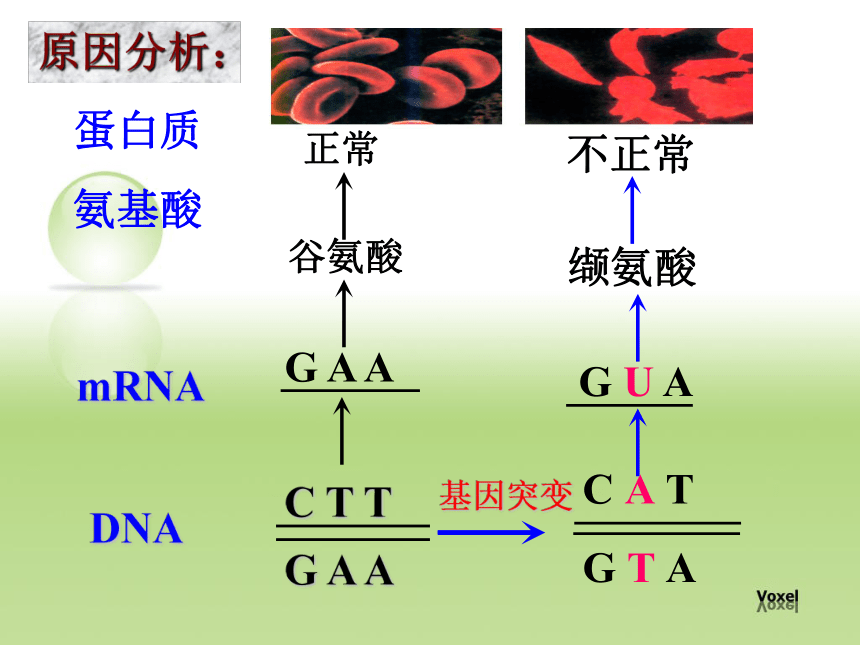 原因分析：

蛋白质

氨基酸

mRNA

DNA

正常

谷氨酸

G A A

C T T

G A A

基因突变

不正常

缬氨酸

G U A

C A T

G T A

Voxel